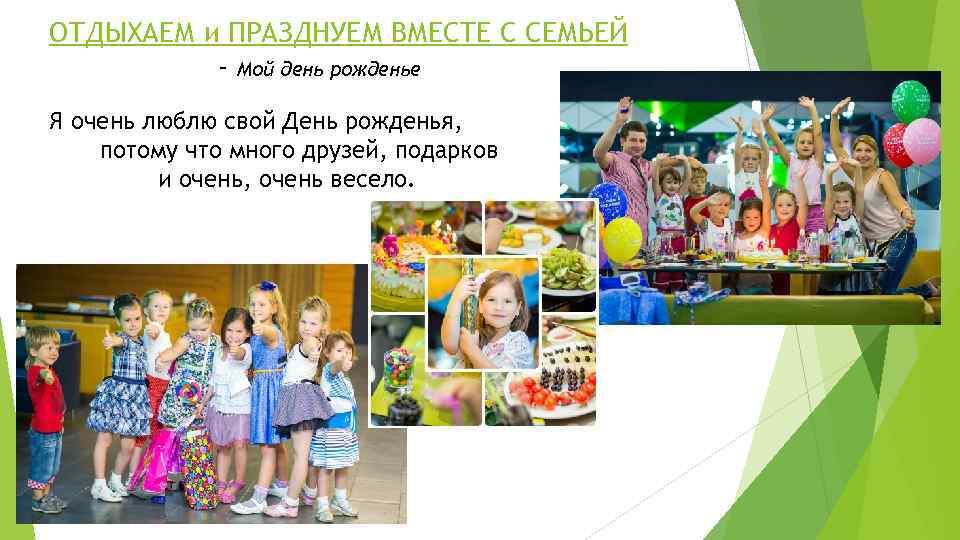 ОТДЫХАЕМ и ПРАЗДНУЕМ ВМЕСТЕ С СЕМЬЕЙ

- Мой день рожденье

Я очень люблю свой День рожденья, потому что много друзей, подарков и очень, очень весело.